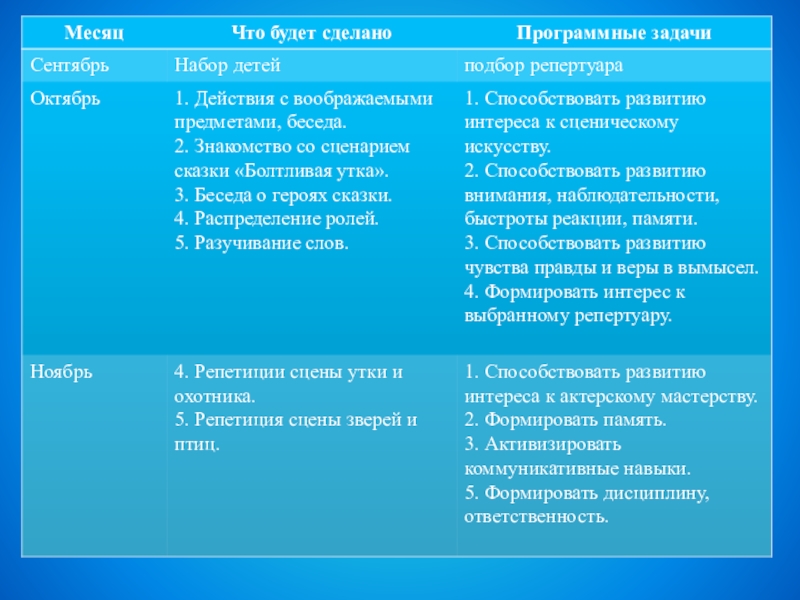 | Месяц | Что будет сделано | Программные задачи |
|---|---|---|
| Сентябрь | Набор детей | подбор репертуара |
| Октябрь | 1. Действия с воображаемыми предметами, беседа. 2. Знакомство со сценарием сказки «Болтливая утка». 3. Беседа о героях сказки. 4. Распределение ролей. 5. Разучивание слов. | 1. Способствовать развитию интереса к сценическому искусству. 2. Способствовать развитию внимания, наблюдательности, быстроты реакции, памяти. 3. Способствовать развитию чувства правды и веры в вымысел. 4. Формировать интерес к выбранному репертуару. |
| Ноябрь | 4. Репетиции сцены утки и охотника. 5. Репетиция сцены зверей и птиц. | 1. Способствовать развитию интереса к актерскому мастерству. 2. Формировать память. 3. Активизировать коммуникативные навыки. 5. Формировать дисциплину, ответственность. |